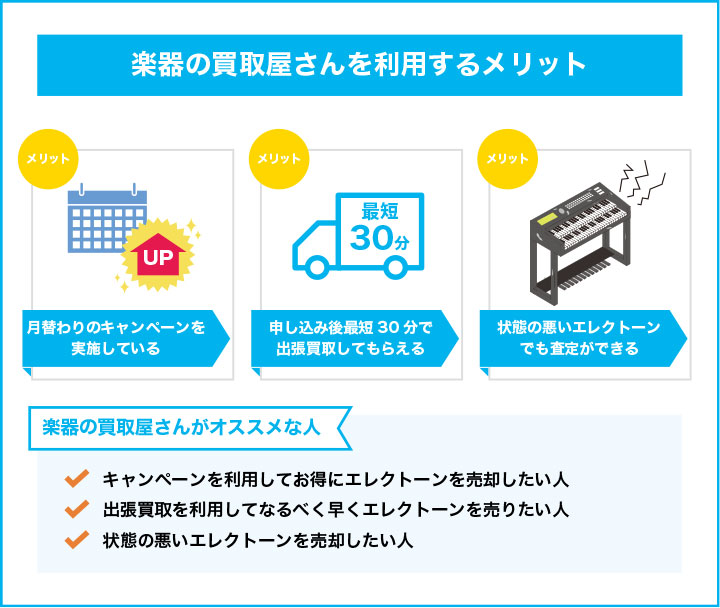 楽器の買取屋さんを利用するメリット

メリット

UP

月替わりのキャンペーンを実施している

メリット

最短
30分

申し込み後最短 30 分で出張買取してもらえる

メリット

状態の悪いエレクトーンでも査定ができる

楽器の買取屋さんがオススメな人

キャンペーンを利用してお得にエレクトーンを売却したい人
出張買取を利用してなるべく早くエレクトーンを売りたい人
状態の悪いエレクトーンを売却したい人